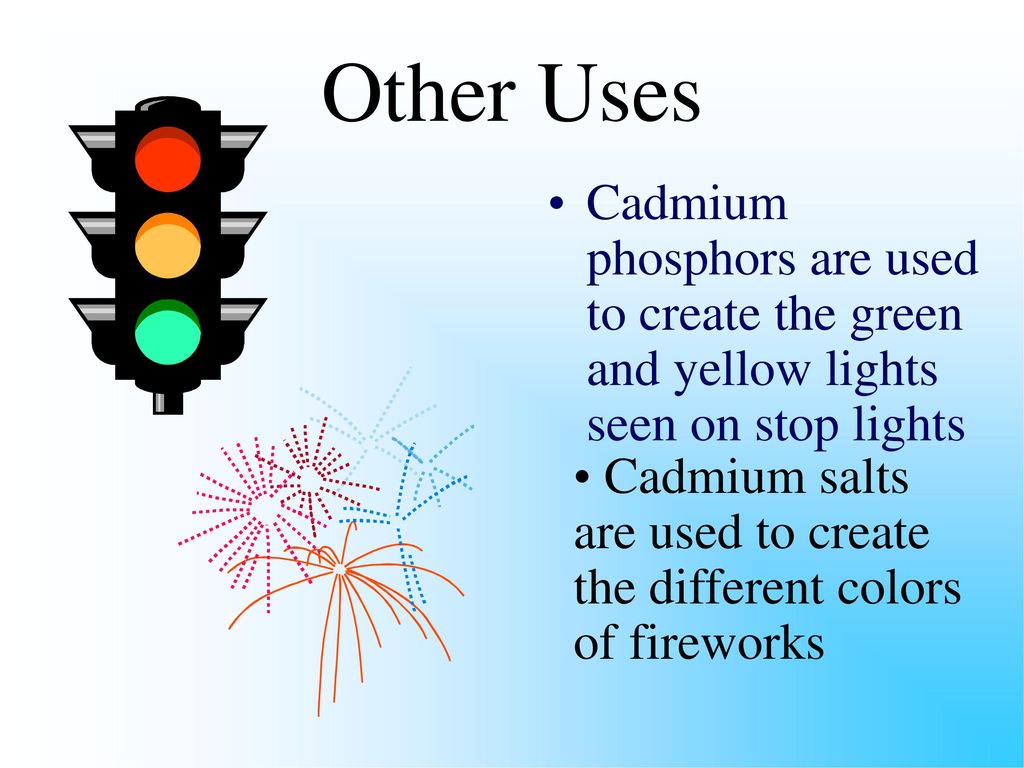 Other Uses

• Cadmium phosphors are used to create the green and yellow lights seen on stop lights

• Cadmium salts are used to create the different colors of fireworks